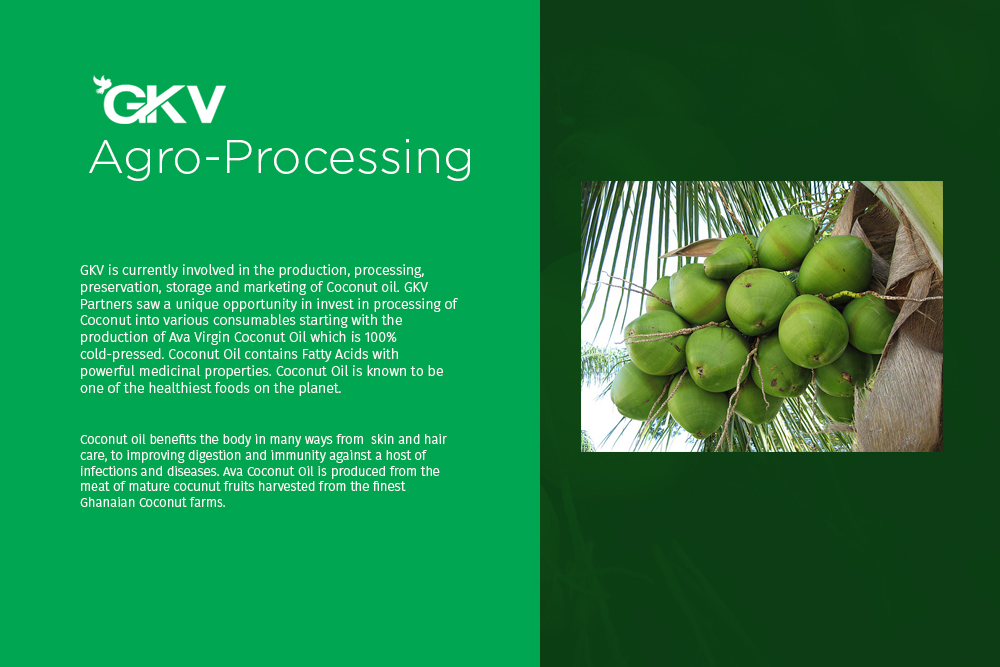 GKV
Agro-Processing

GKV is currently involved in the production, processing, preservation, storage and marketing of Coconut oil. GKV Partners saw a unique opportunity in invest in processing of Coconut into various consumables starting with the production of Ava Virgin Coconut Oil which is 100% cold-pressed. Coconut Oil contains Fatty Acids with powerful medicinal properties. Coconut Oil is known to be one of the healthiest foods on the planet.

Coconut oil benefits the body in many ways from skin and hair care, to improving digestion and immunity against a host of infections and diseases. Ava Coconut Oil is produced from the meat of mature cocunut fruits harvested from the finest Ghanaian Coconut farms.